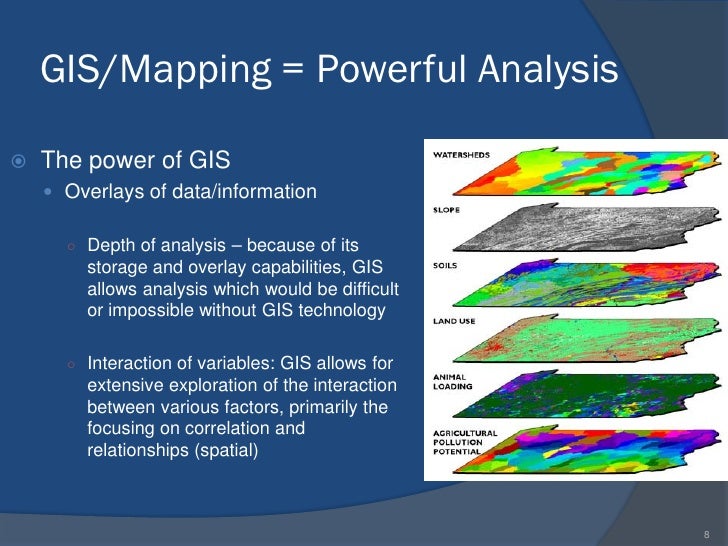 GIS/Mapping = Powerful Analysis

The power of GIS

Overlays of data/information

Depth of analysis – because of its storage and overlay capabilities, GIS allows analysis which would be difficult or impossible without GIS technology

Interaction of variables: GIS allows for extensive exploration of the interaction between various factors, primarily the focusing on correlation and relationships (spatial)

WATERSHEDS

SLOPE

SOILS

LAND USE

ANIMAL LOADING

AGRICULTURAL POLLUTION POTENTIAL

8